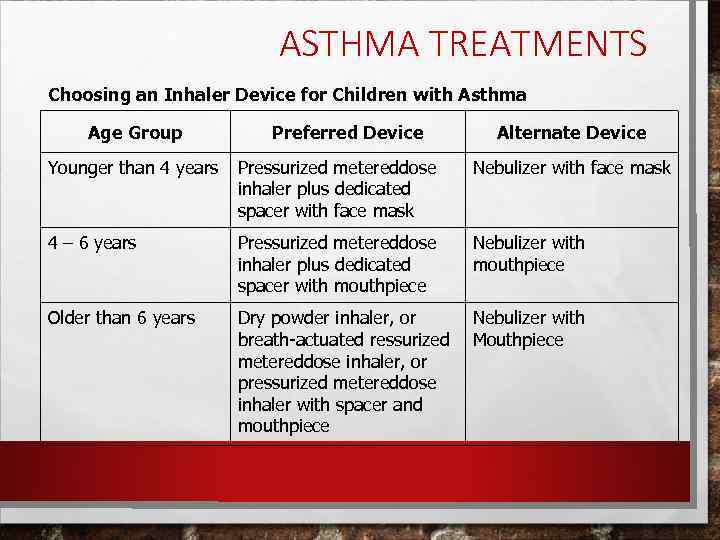 ASTHMA TREATMENTS

Choosing an Inhaler Device for Children with Asthma

| Age Group | Preferred Device | Alternate Device |
|---|---|---|
| Younger than 4 years | Pressurized metereddose inhaler plus dedicated spacer with face mask | Nebulizer with face mask |
| 4 – 6 years | Pressurized metereddose inhaler plus dedicated spacer with mouthpiece | Nebulizer with mouthpiece |
| Older than 6 years | Dry powder inhaler, or breath-actuated ressurized metereddose inhaler, or pressurized metereddose inhaler with spacer and mouthpiece | Nebulizer with Mouthpiece |